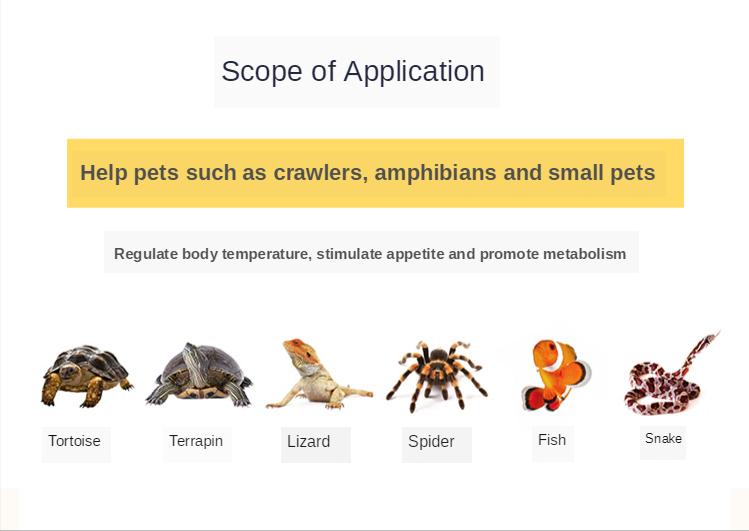 Scope of Application

Help pets such as crawlers, amphibians and small pets

Regulate body temperature, stimulate appetite and promote metabolism

Tortoise

Terrapin

Lizard

Spider

Fish

Snake